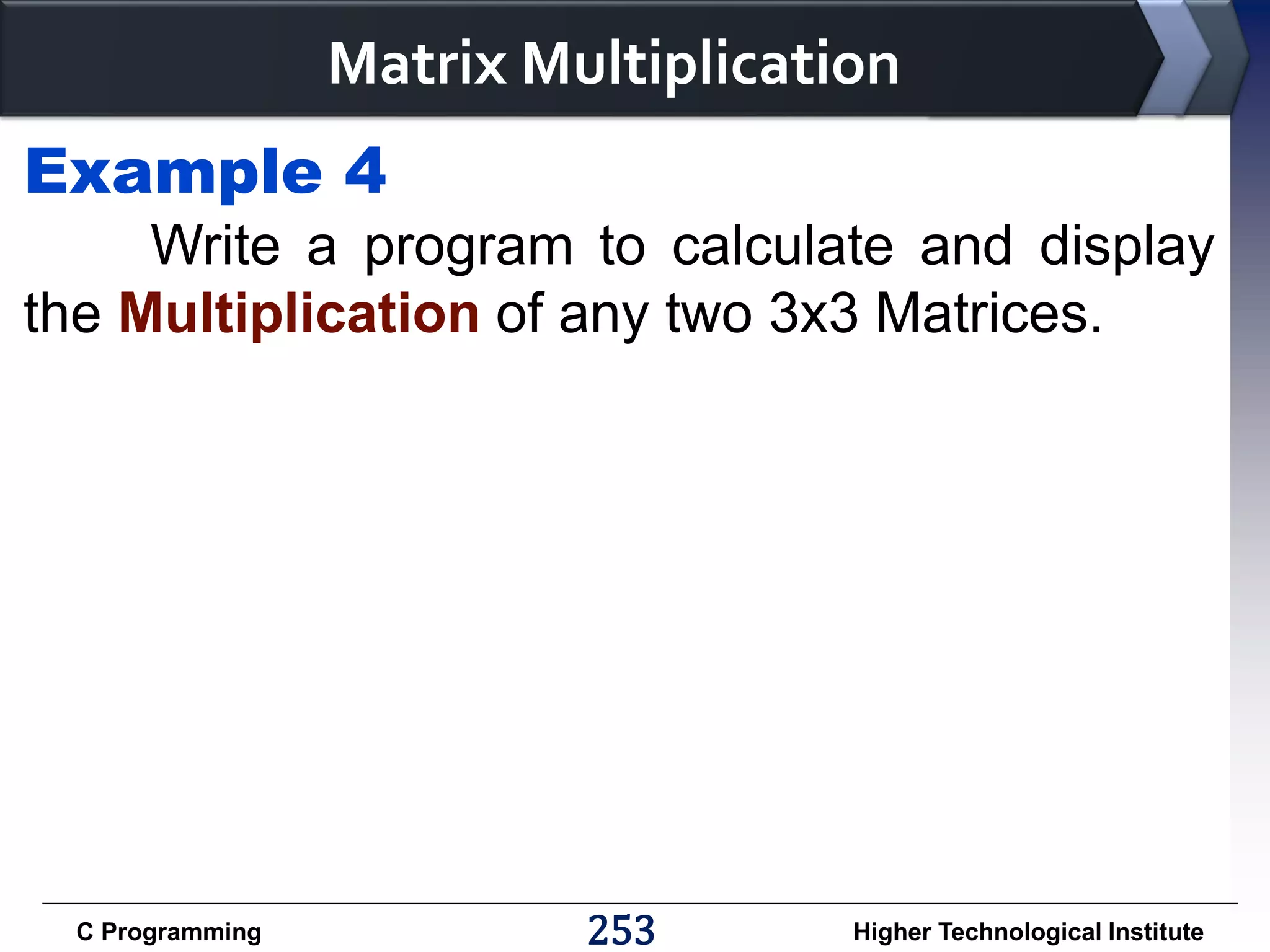 Matrix Multiplication

Example 4

Write a program to calculate and display the Multiplication of any two 3x3 Matrices.

C Programming 253 Higher Technological Institute